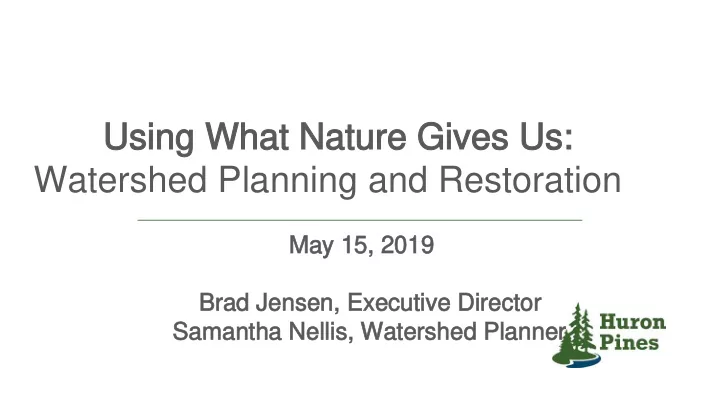 Using What Nature Gives Us:
Watershed Planning and Restoration

May 15, 2019

Brad Jensen, Executive Director
Samantha Nellis, Watershed Planner

Huron Pines